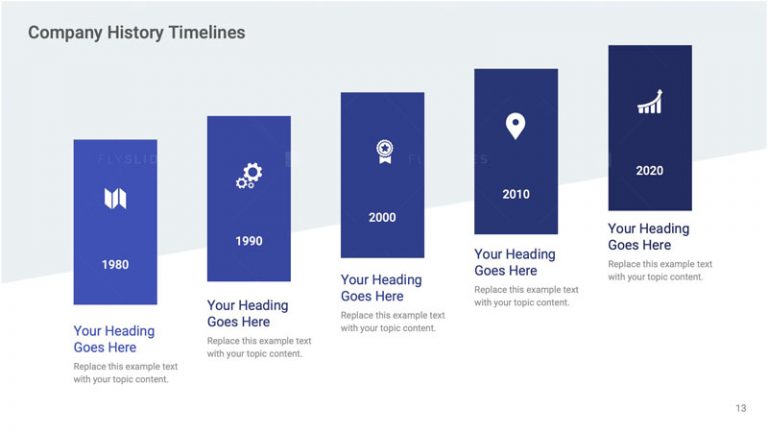 Company History Timelines

1980

Your Heading Goes Here

Replace this example text with your topic content.

1990

Your Heading Goes Here

Replace this example text with your topic content.

2000

Your Heading Goes Here

Replace this example text with your topic content.

2010

Your Heading Goes Here

Replace this example text with your topic content.

2020

Your Heading Goes Here

Replace this example text with your topic content.

13